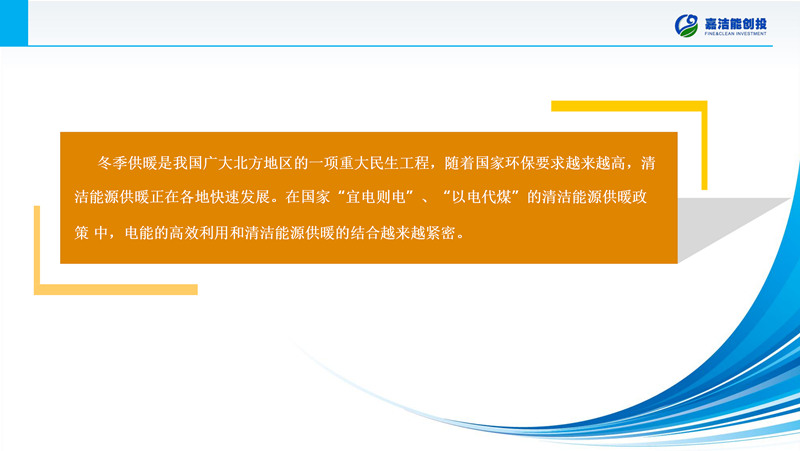 嘉洁能创投
FINE&CLEAN INVESTMENT

冬季供暖是我国广大北方地区的一项重大民生工程，随着国家环保要求越来越高，清洁能源供暖正在各地快速发展。在国家“宜电则电”、“以电代煤”的清洁能源供暖政策 中，电能的高效利用和清洁能源供暖的结合越来越紧密。